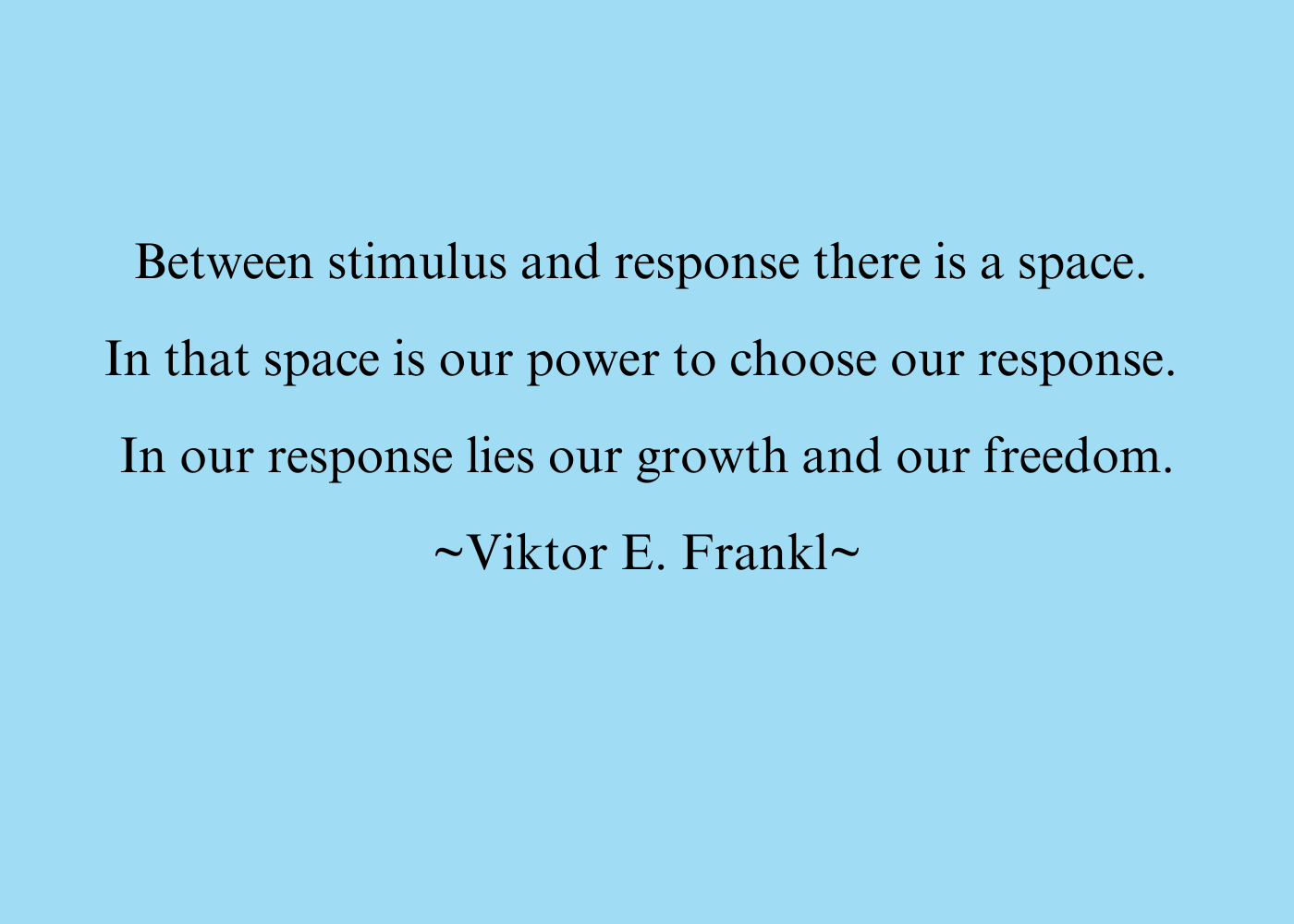 Between stimulus and response there is a space.

In that space is our power to choose our response.

In our response lies our growth and our freedom.

~Viktor E. Frankl~